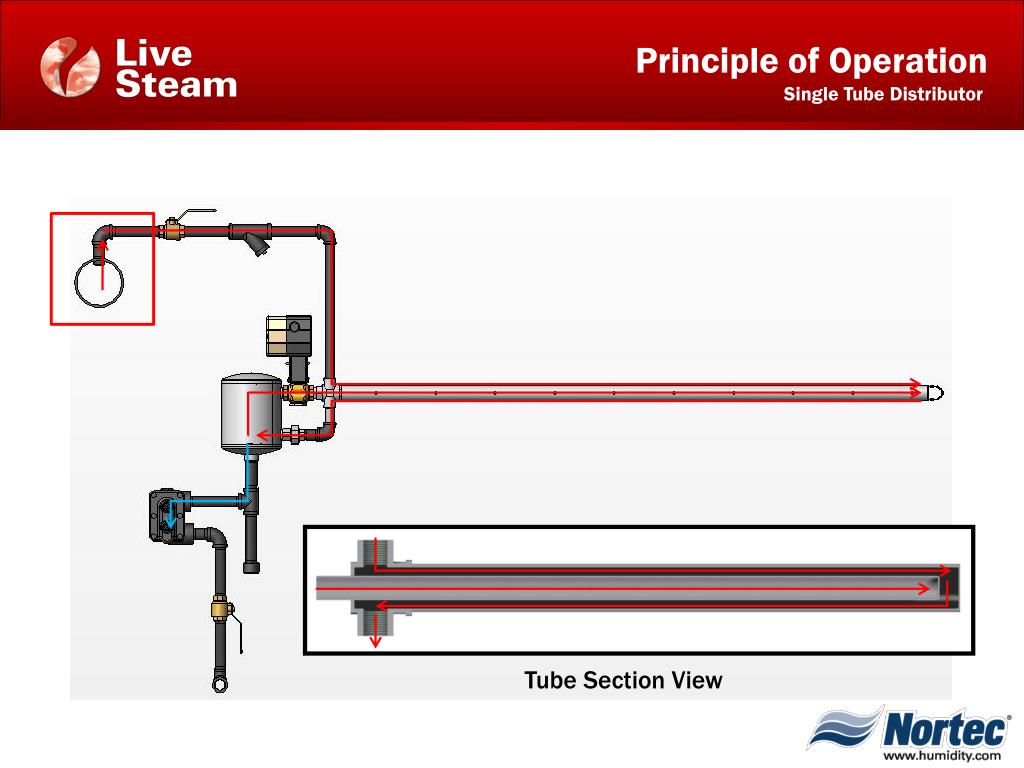 Live Steam

Principle of Operation
Single Tube Distributor

Tube Section View

Nortec®
www.humidity.com